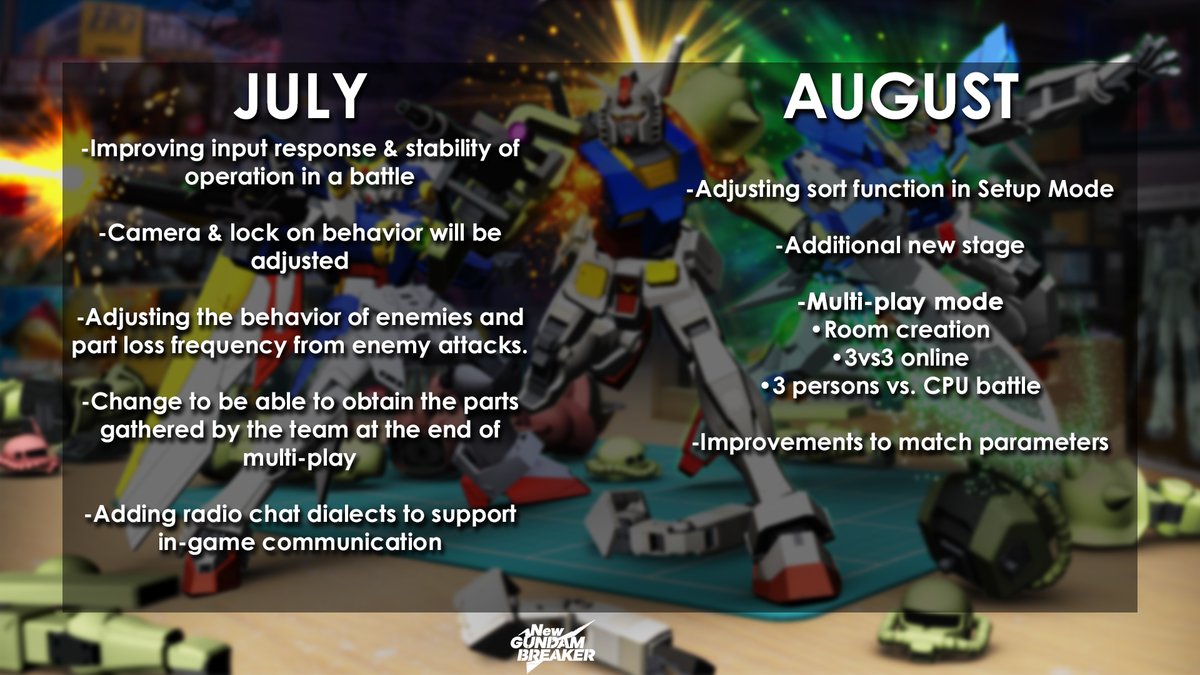 JULY

-Improving input response & stability of operation in a battle

-Camera & lock on behavior will be adjusted

-Adjusting the behavior of enemies and part loss frequency from enemy attacks.

-Change to be able to obtain the parts gathered by the team at the end of multi-play

-Adding radio chat dialects to support in-game communication

AUGUST

-Adjusting sort function in Setup Mode

-Additional new stage

-Multi-play mode
•Room creation
•3vs3 online
•3 persons vs. CPU battle

-Improvements to match parameters

New GUNDAM BREAKER